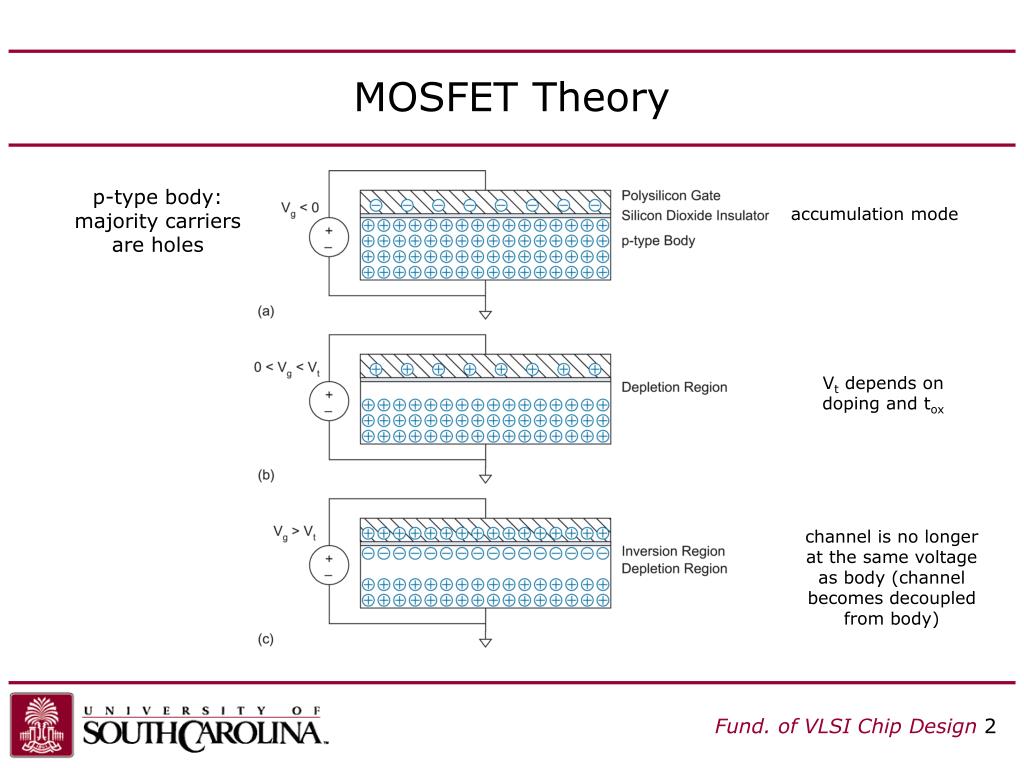 MOSFET Theory

p-type body: majority carriers are holes

$V_g < 0$

+
−

Polysilicon Gate
Silicon Dioxide Insulator
p-type Body

accumulation mode

(a)

$0 < V_g < V_t$

+
−

Depletion Region

$V_t$ depends on doping and $t_{ox}$

(b)

$V_g > V_t$

+
−

Inversion Region
Depletion Region

channel is no longer at the same voltage as body (channel becomes decoupled from body)

(c)

UNIVERSITY OF SOUTH CAROLINA

Fund. of VLSI Chip Design 2